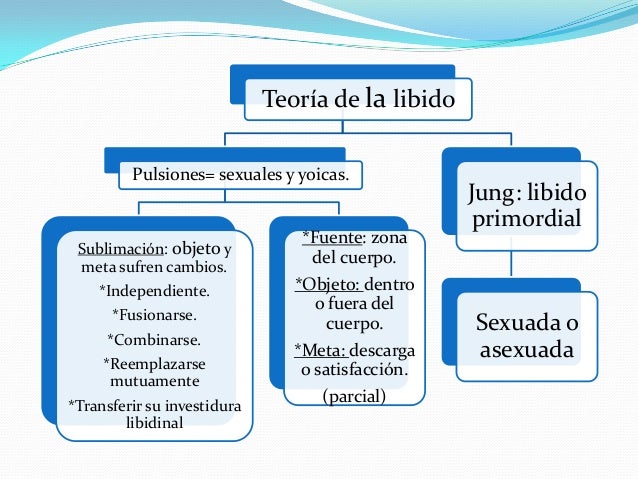 Teoría de la libido

Pulsiones= sexuales y yoicas.

Sublimación: objeto y meta sufren cambios.

*Independiente.

*Fusionarse.

*Combinarse.

*Reemplazarse mutuamente

*Transferir su investidura libidinal

*Fuente: zona del cuerpo.

*Objeto: dentro o fuera del cuerpo.

*Meta: descarga o satisfacción.

(parcial)

Jung: libido primordial

Sexuada o asexuada